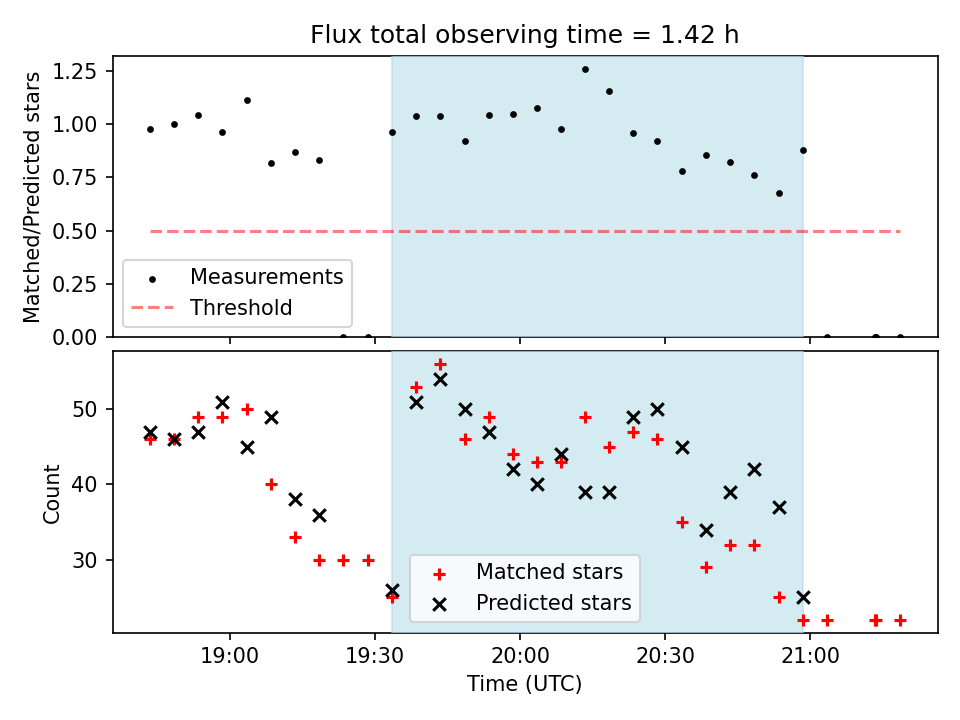 Flux total observing time = 1.42 h

Matched/Predicted stars

1.25
1.00
0.75
0.50
0.25
0.00

Measurements
Threshold

Count

50
40
30

Matched stars
Predicted stars

19:00
19:30
20:00
20:30
21:00

Time (UTC)